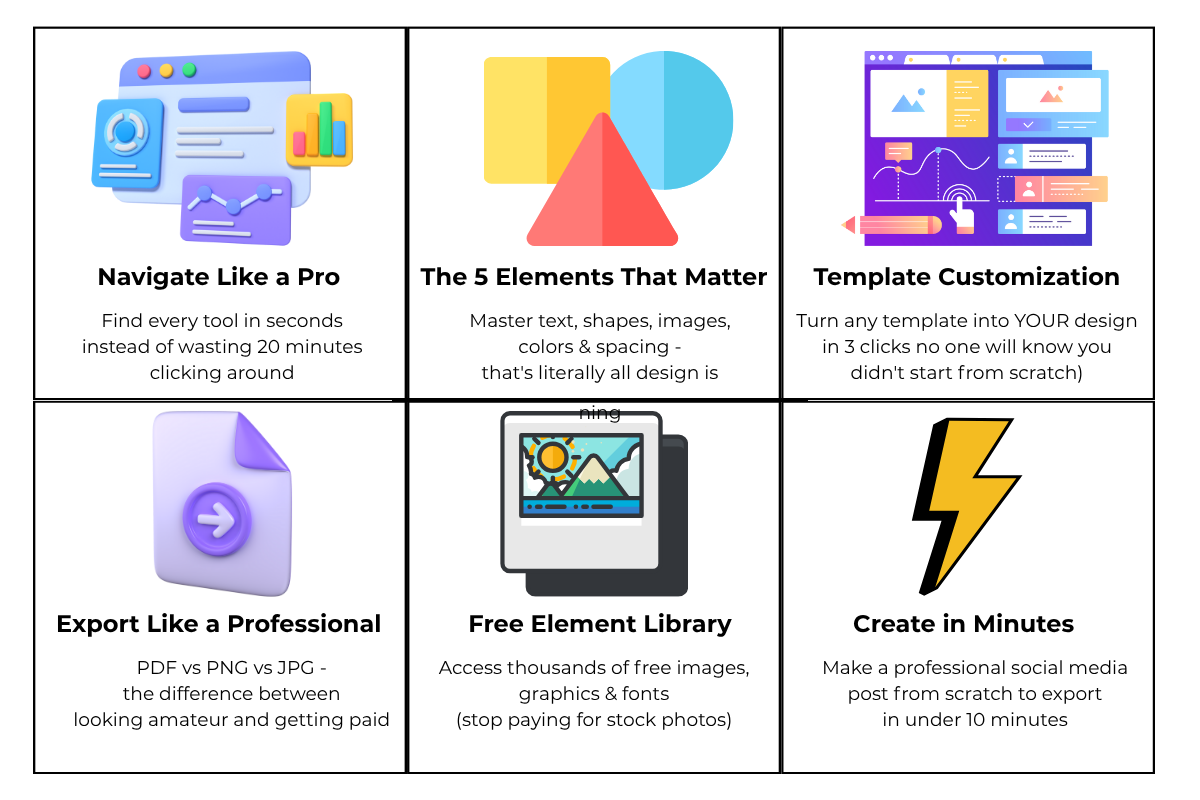 Navigate Like a Pro

Find every tool in seconds instead of wasting 20 minutes clicking around

The 5 Elements That Matter

Master text, shapes, images, colors & spacing - that's literally all design is

Template Customization

Turn any template into YOUR design in 3 clicks no one will know you didn't start from scratch)

ning

Export Like a Professional

PDF vs PNG vs JPG - the difference between looking amateur and getting paid

Free Element Library

Access thousands of free images, graphics & fonts (stop paying for stock photos)

Create in Minutes

Make a professional social media post from scratch to export in under 10 minutes